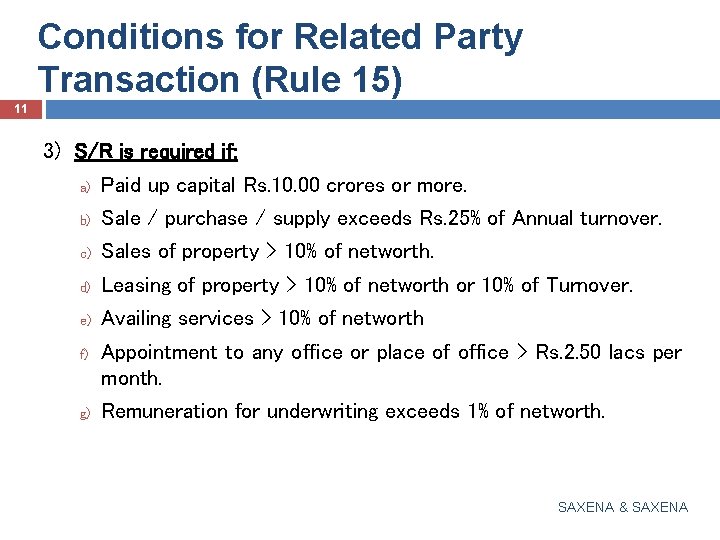 Conditions for Related Party Transaction (Rule 15)

11

3) S/R is required if:

a) Paid up capital Rs.10.00 crores or more.

b) Sale / purchase / supply exceeds Rs.25% of Annual turnover.

c) Sales of property > 10% of networth.

d) Leasing of property > 10% of networth or 10% of Turnover.

e) Availing services > 10% of networth

f) Appointment to any office or place of office > Rs.2.50 lacs per month.

g) Remuneration for underwriting exceeds 1% of networth.

SAXENA & SAXENA